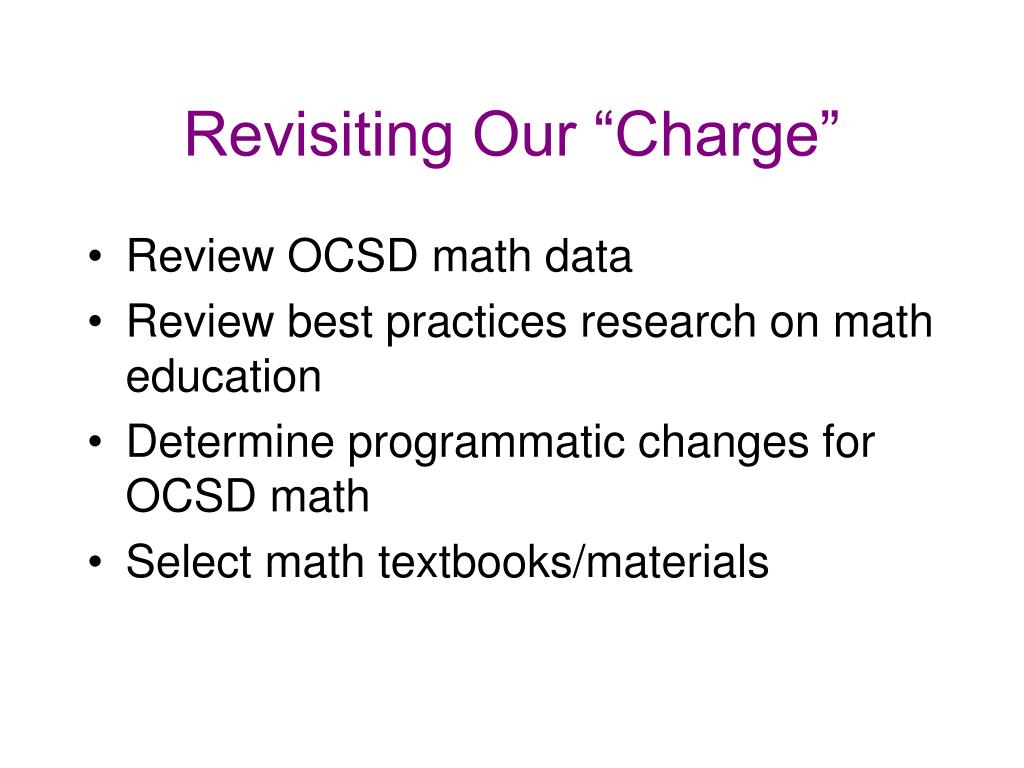 Revisiting Our “Charge”

• Review OCSD math data
• Review best practices research on math education
• Determine programmatic changes for OCSD math
• Select math textbooks/materials